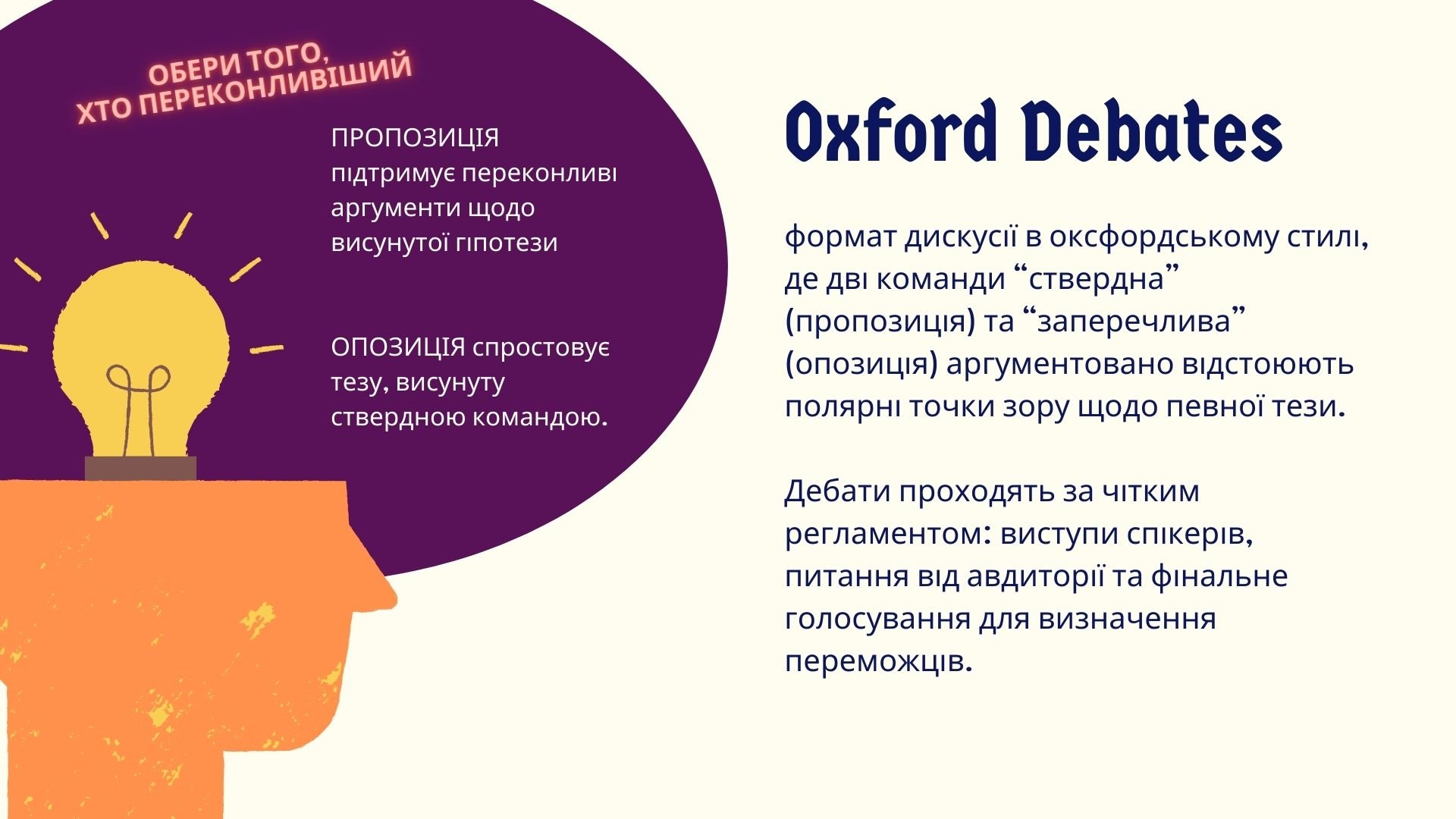 ОБЕРИ ТОГО,
ХТО ПЕРЕКОНЛИВІШИЙ

ПРОПОЗИЦІЯ підтримує переконливі аргументи щодо висунутої гіпотези

ОПОЗИЦІЯ спростовує тезу, висунуту ствердною командою.

Oxford Debates

формат дискусії в оксфордському стилі, де дві команди “ствердна” (пропозиція) та “заперечлива” (опозиція) аргументовано відстоюють полярні точки зору щодо певної тези.

Дебати проходять за чітким регламентом: виступи спікерів, питання від авдиторії та фінальне голосування для визначення переможців.